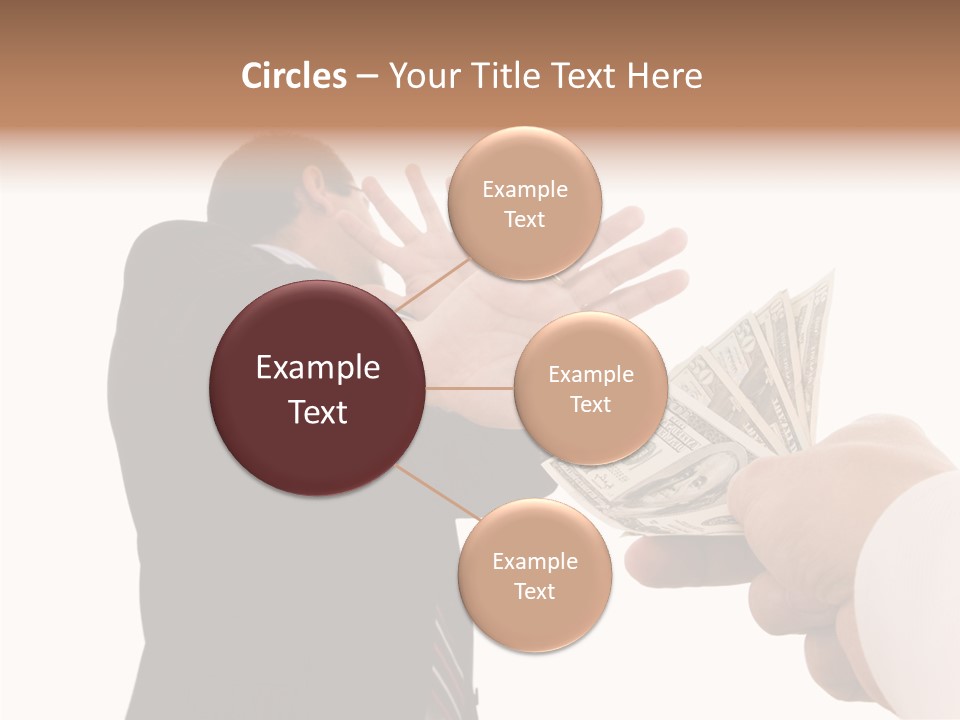 Circles – Your Title Text Here

Example Text

Example Text

Example Text

Example Text